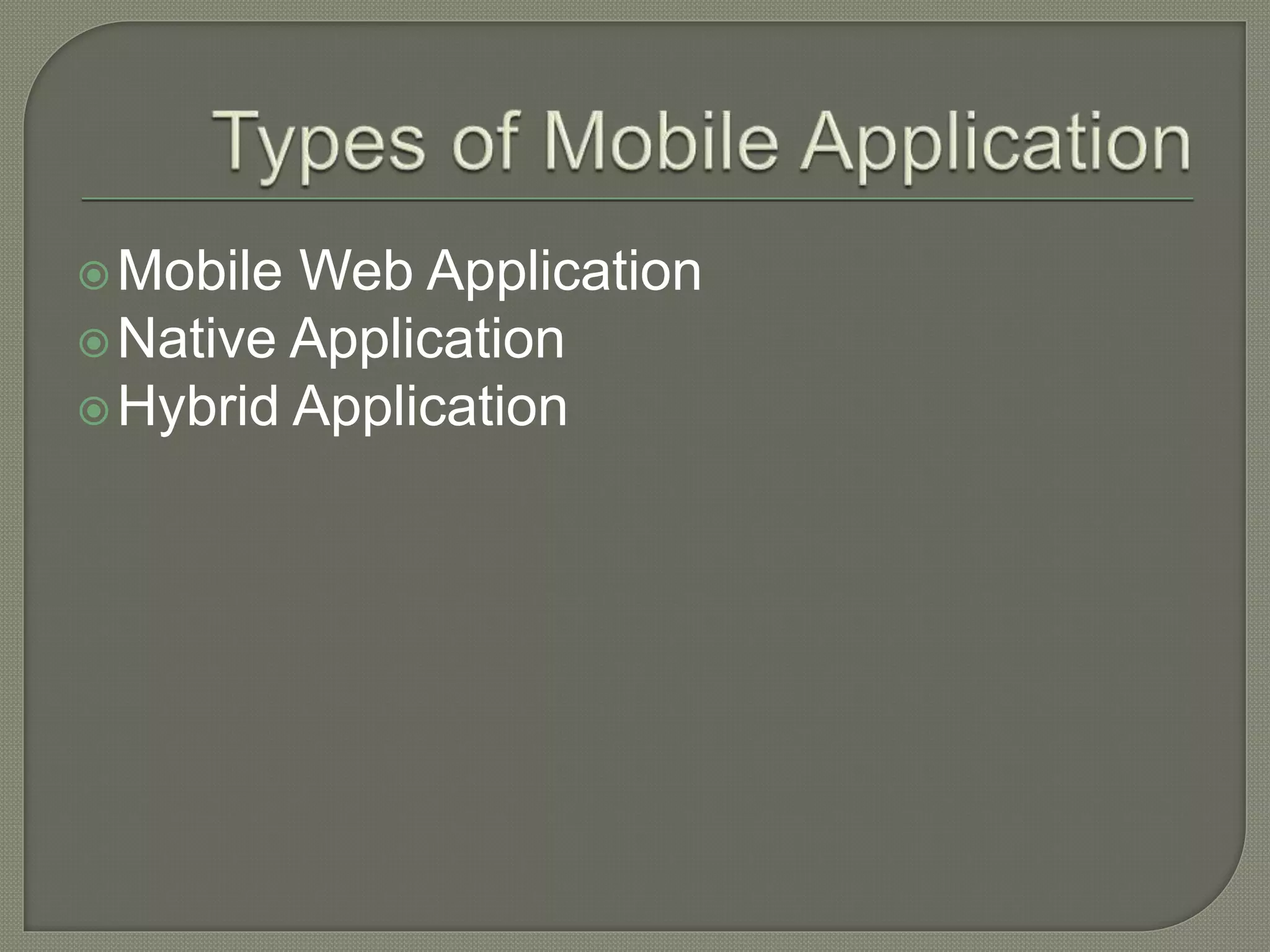 Types of Mobile Application

Mobile Web Application
Native Application
Hybrid Application